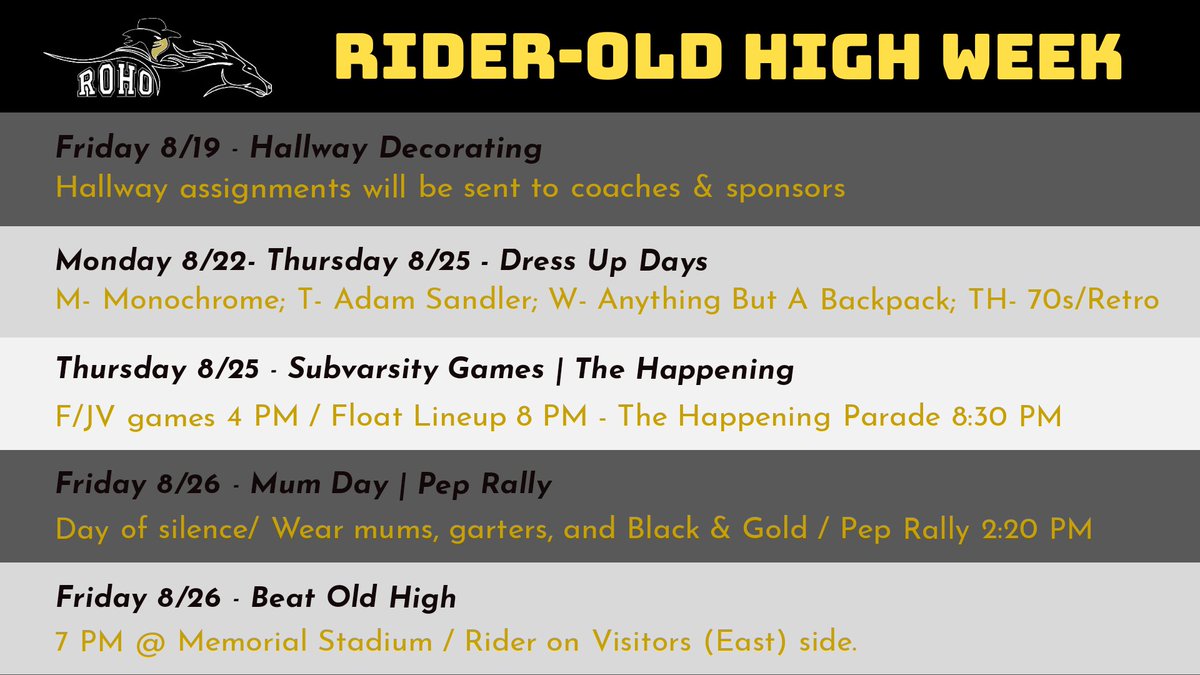 ROHO

RIDER-OLD HIGH WEEK

Friday 8/19 - Hallway Decorating
Hallway assignments will be sent to coaches & sponsors

Monday 8/22- Thursday 8/25 - Dress Up Days
M- Monochrome; T- Adam Sandler; W- Anything But A Backpack; TH- 70s/Retro

Thursday 8/25 - Subvarsity Games | The Happening
F/JV games 4 PM / Float Lineup 8 PM - The Happening Parade 8:30 PM

Friday 8/26 - Mum Day | Pep Rally
Day of silence/ Wear mums, garters, and Black & Gold / Pep Rally 2:20 PM

Friday 8/26 - Beat Old High
7 PM @ Memorial Stadium / Rider on Visitors (East) side.